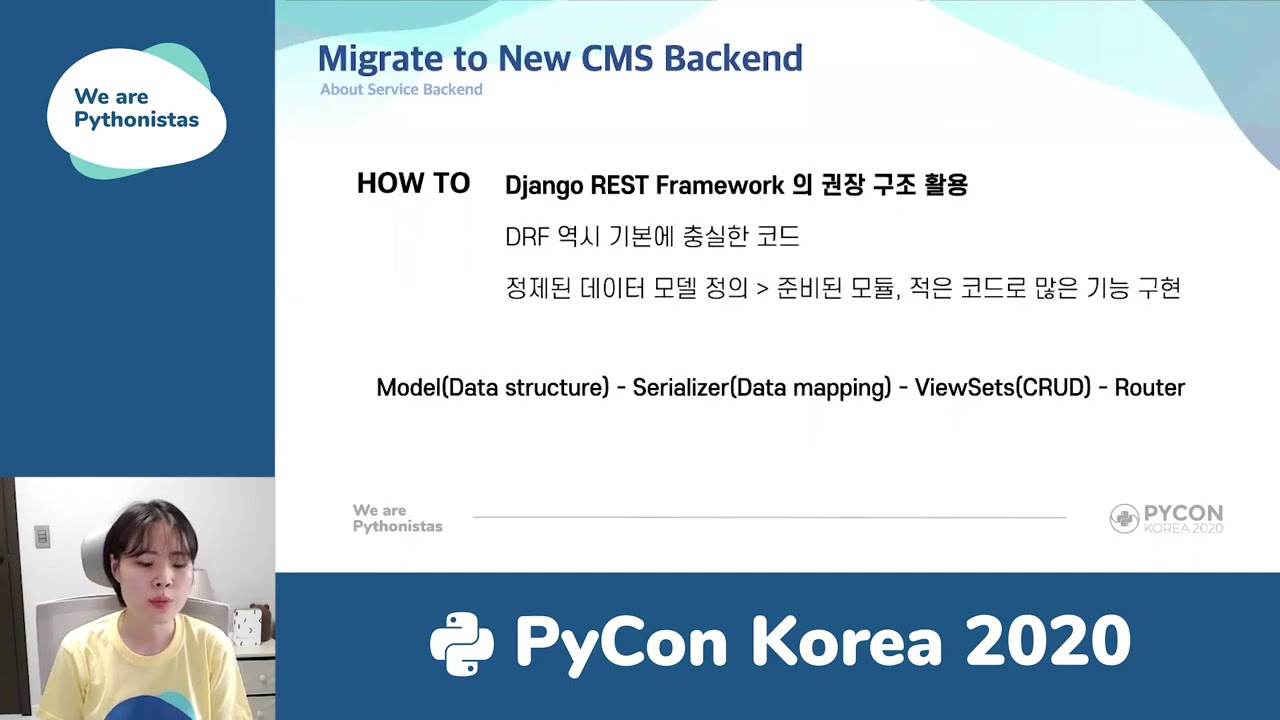 We are Pythonistas

Migrate to New CMS Backend

About Service Backend

HOW TO

Django REST Framework 의 권장 구조 활용

DRF 역시 기본에 충실한 코드

정제된 데이터 모델 정의 > 준비된 모듈, 적은 코드로 많은 기능 구현

Model(Data structure) - Serializer(Data mapping) - ViewSets(CRUD) - Router

We are Pythonistas

PYCON KOREA 2020

PyCon Korea 2020